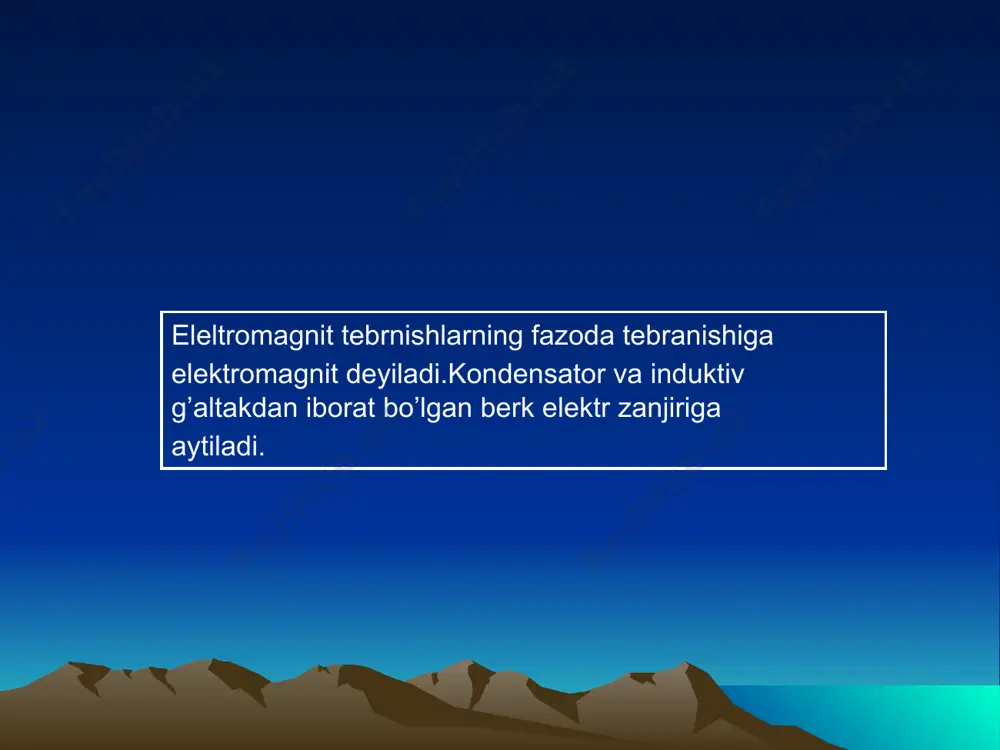 Eleltromagnit tebrnishlarning fazoda tebranishiga elektromagnit deyiladi.Kondensator va induktiv g’altakdan iborat bo’lgan berk elektr zanjiriga aytiladi.